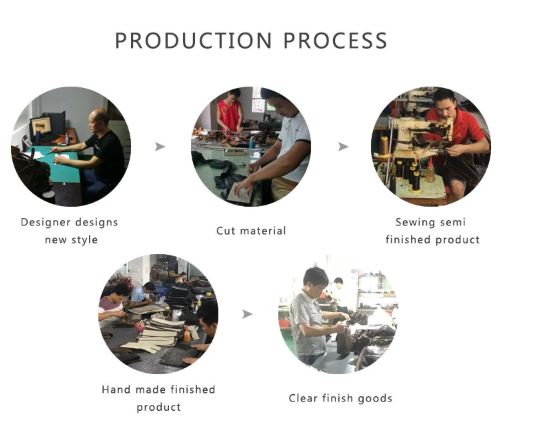 PRODUCTION PROCESS

Designer designs new style

Cut material

Sewing semi finished product

Hand made finished product

Clear finish goods